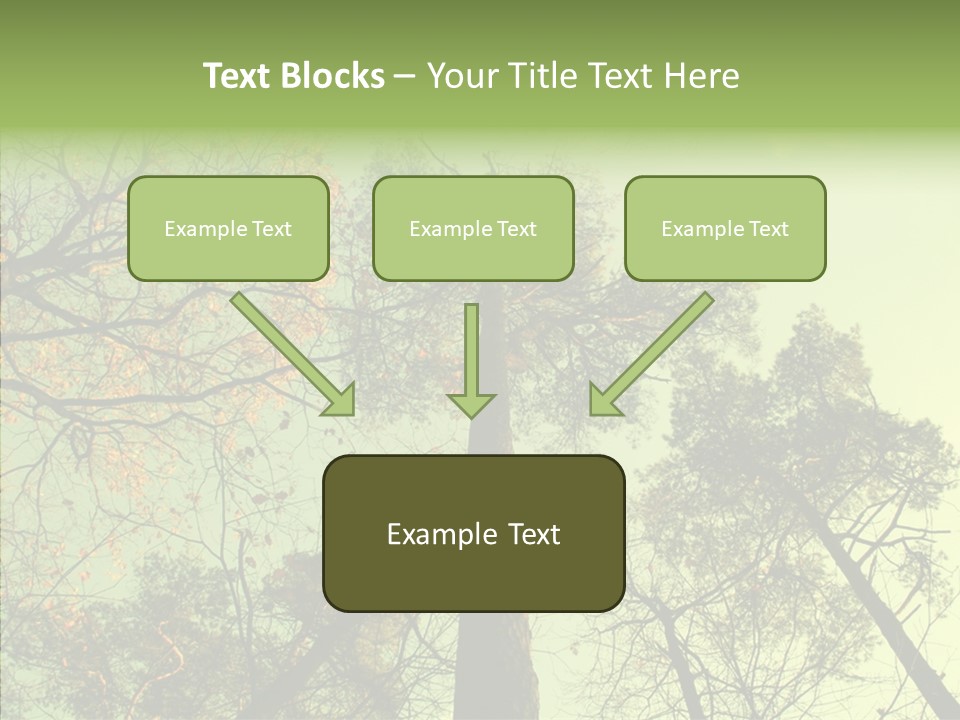 Text Blocks – Your Title Text Here

Example Text

Example Text

Example Text

Example Text